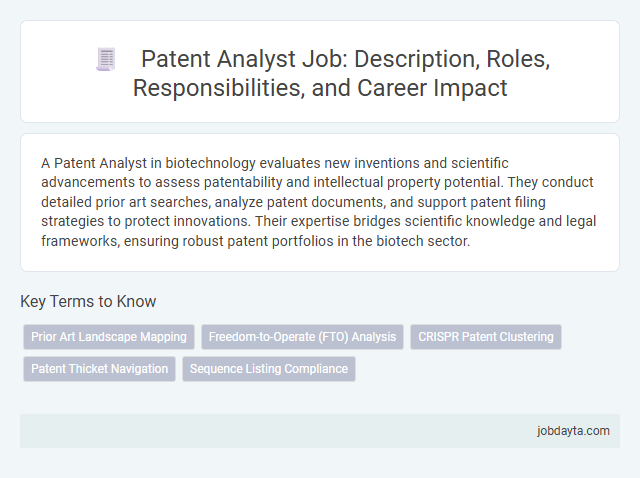 Patent Analyst Job: Description, Roles, Responsibilities, and Career Impact

A Patent Analyst in biotechnology evaluates new inventions and scientific advancements to assess patentability and intellectual property potential. They conduct detailed prior art searches, analyze patent documents, and support patent filing strategies to protect innovations. Their expertise bridges scientific knowledge and legal frameworks, ensuring robust patent portfolios in the biotech sector.

Key Terms to Know

Prior Art Landscape Mapping

Freedom-to-Operate (FTO) Analysis

CRISPR Patent Clustering

Patent Thicket Navigation

Sequence Listing Compliance

jobdayta.com